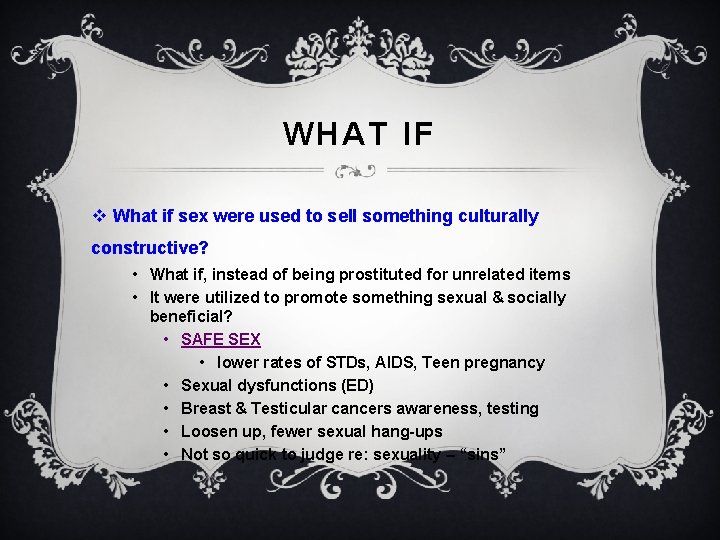 WHAT IF

❖ What if sex were used to sell something culturally constructive?

• What if, instead of being prostituted for unrelated items
• It were utilized to promote something sexual & socially beneficial?
  • SAFE SEX
    • lower rates of STDs, AIDS, Teen pregnancy
  • Sexual dysfunctions (ED)
  • Breast & Testicular cancers awareness, testing
  • Loosen up, fewer sexual hang-ups
  • Not so quick to judge re: sexuality – “sins”